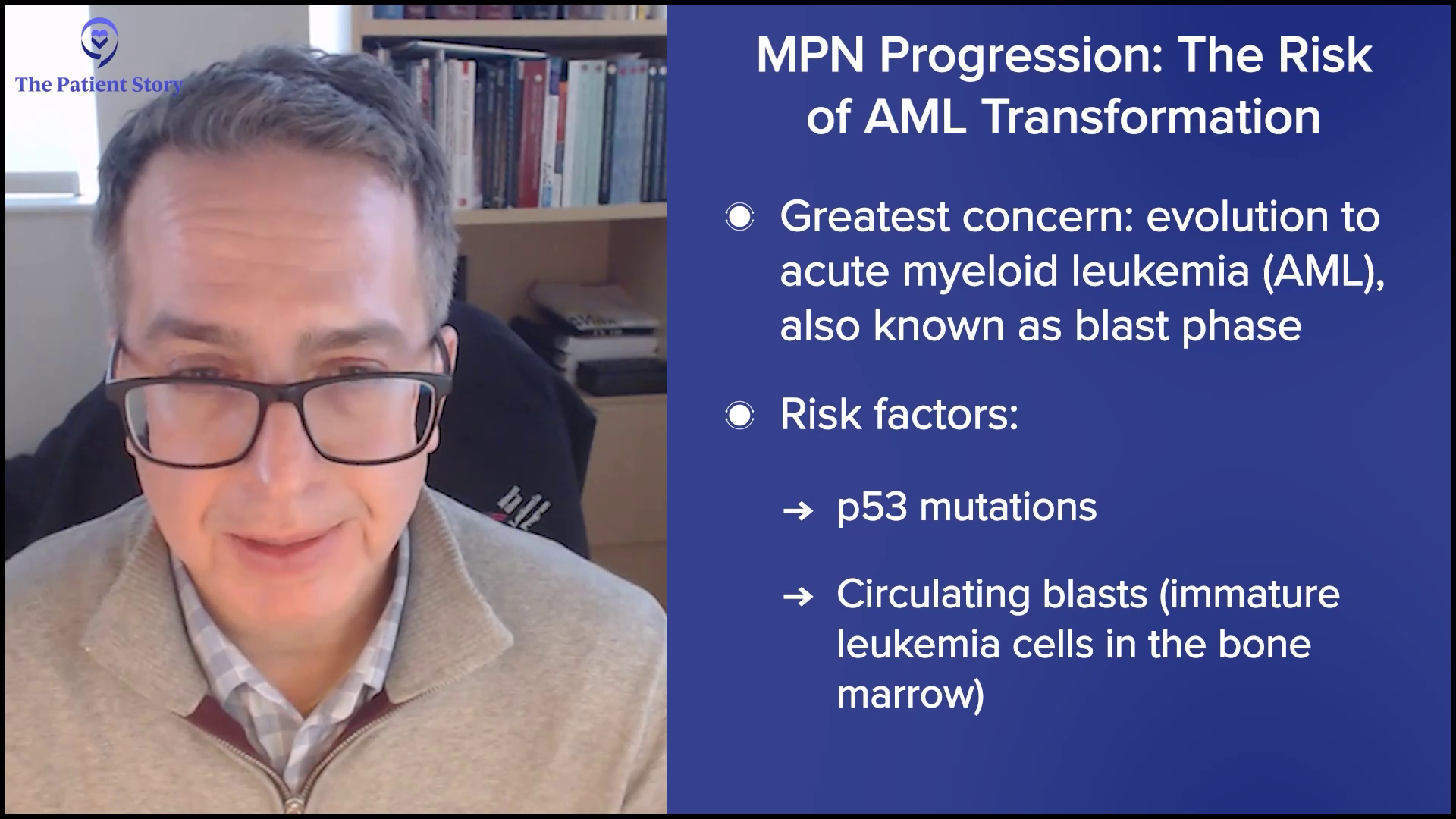 The Patient Story

MPN Progression: The Risk of AML Transformation

Greatest concern: evolution to acute myeloid leukemia (AML), also known as blast phase

Risk factors:

→ p53 mutations

→ Circulating blasts (immature leukemia cells in the bone marrow)